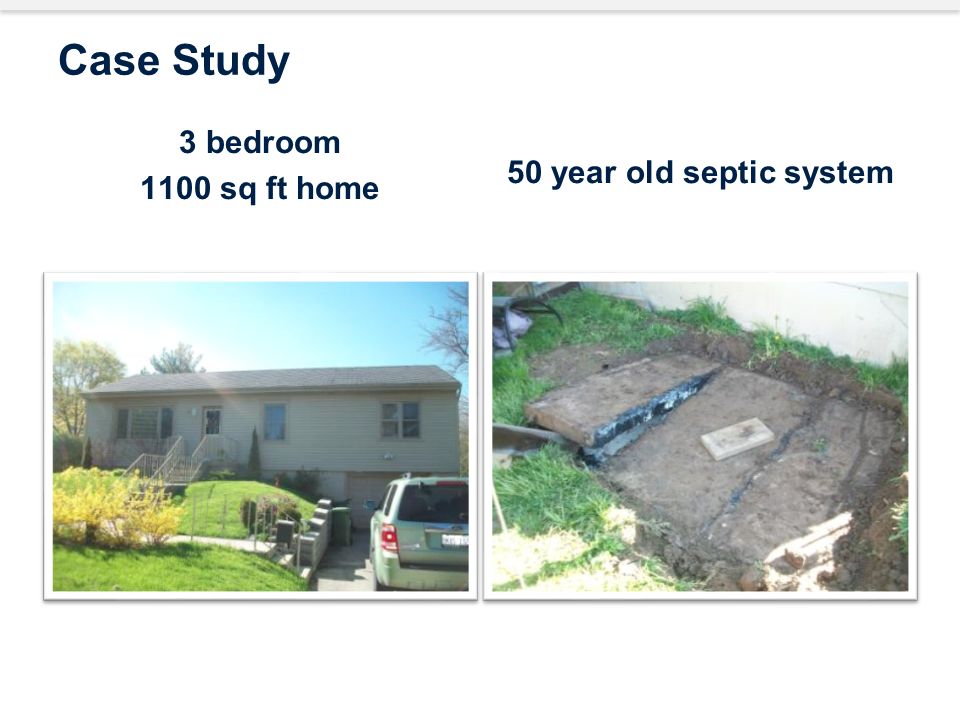 Case Study

3 bedroom
1100 sq ft home

50 year old septic system